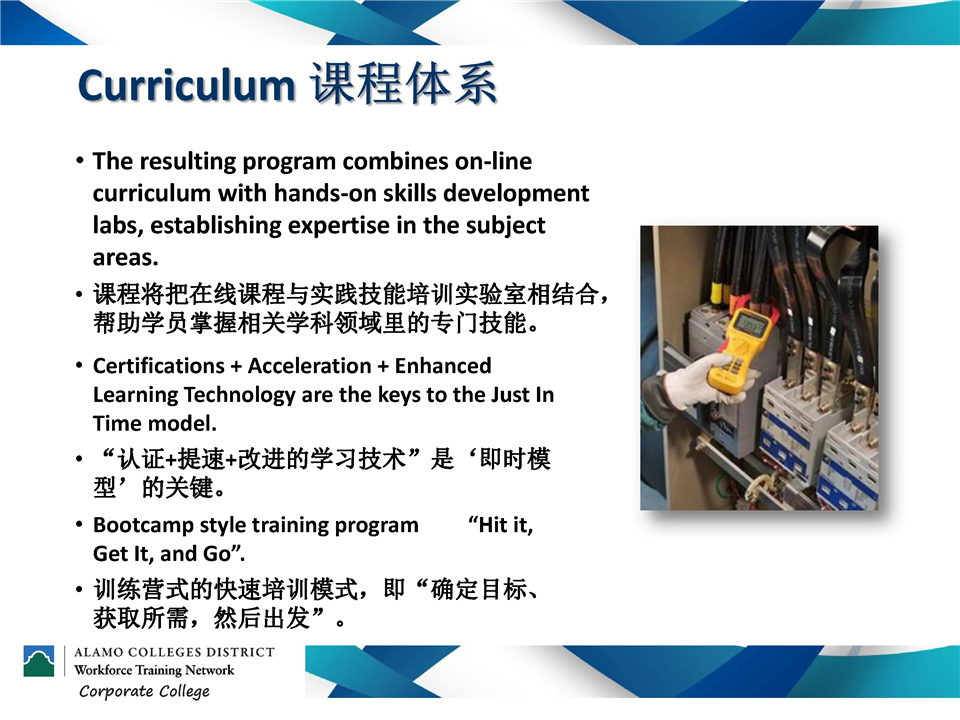 Curriculum 课程体系

• The resulting program combines on-line curriculum with hands-on skills development labs, establishing expertise in the subject areas.

• 课程将把在线课程与实践技能培训实验室相结合，帮助学员掌握相关学科领域里的专门技能。

• Certifications + Acceleration + Enhanced Learning Technology are the keys to the Just In Time model.

• “认证+提速+改进的学习技术”是‘即时模型’的关键。

• Bootcamp style training program “Hit it, Get It, and Go”.

• 训练营式的快速培训模式，即“确定目标、获取所需，然后出发”。

ALAMO COLLEGES DISTRICT
Workforce Training Network
Corporate College